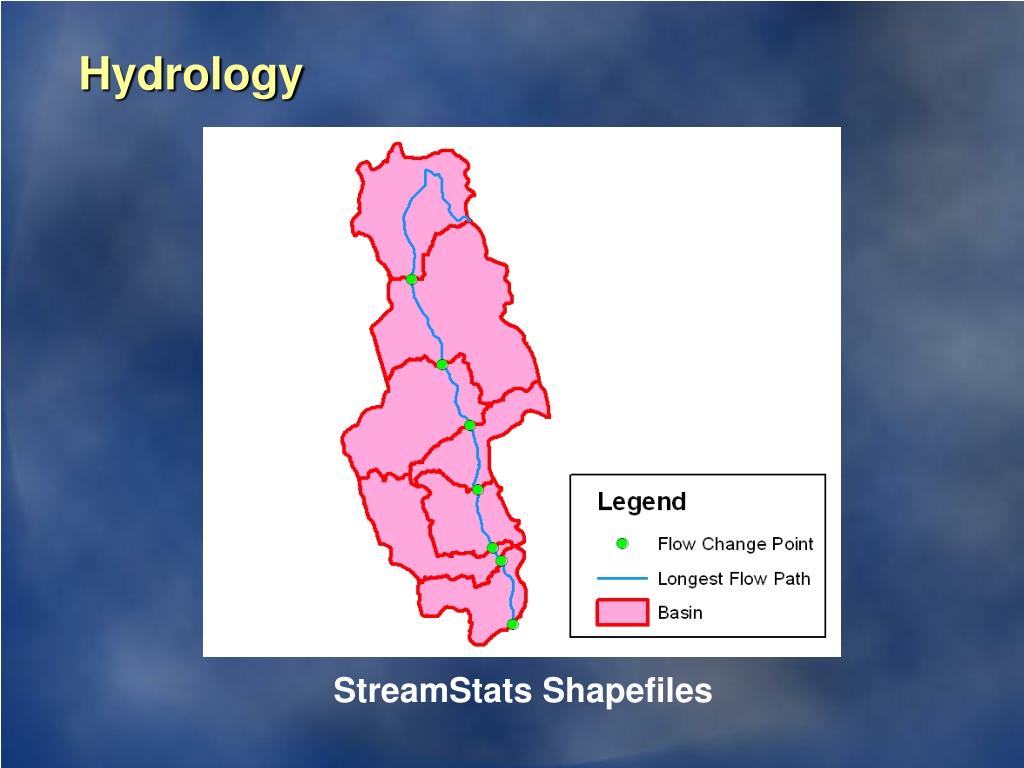 Hydrology

Legend
Flow Change Point
Longest Flow Path
Basin

StreamStats Shapefiles